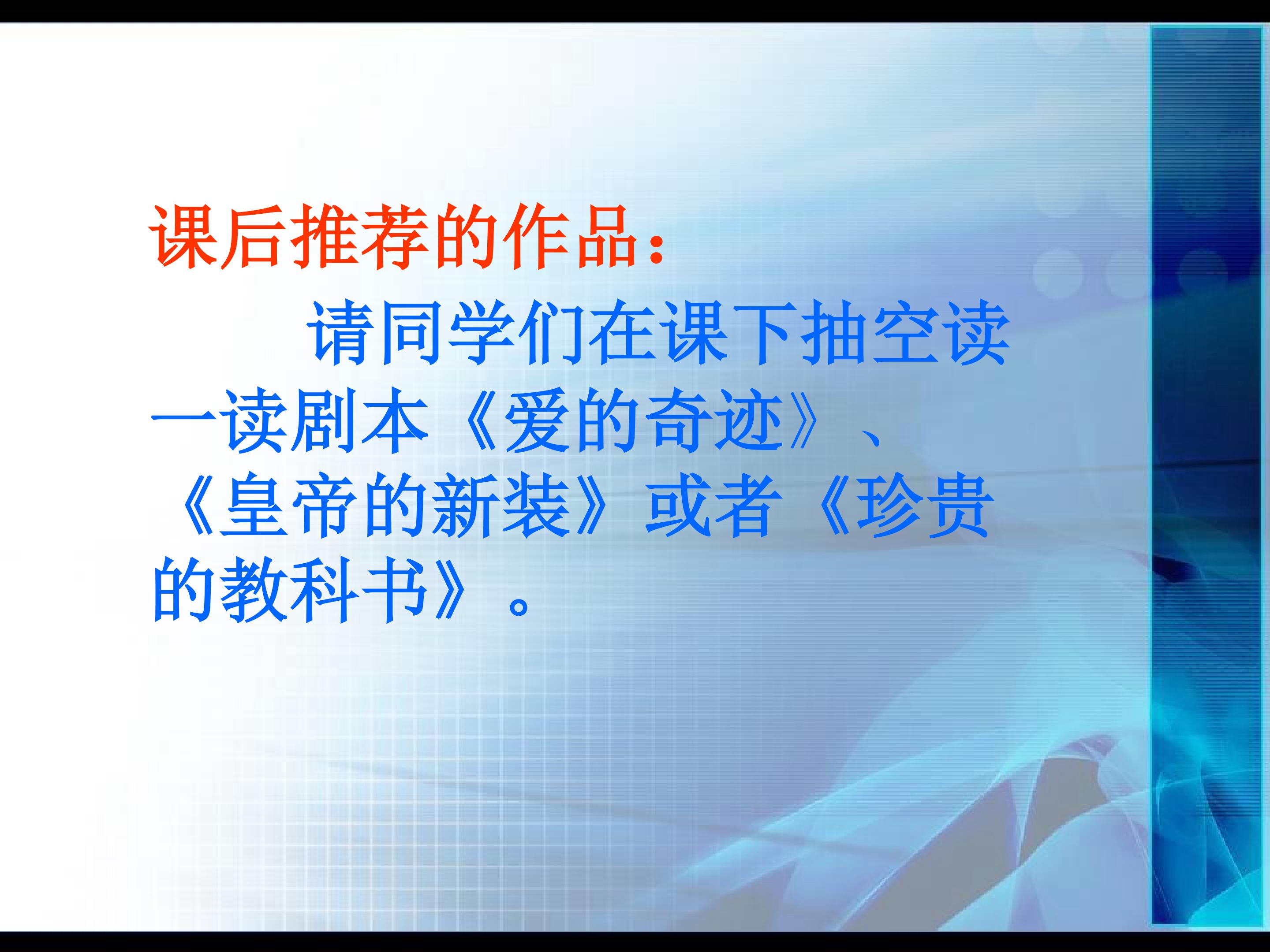 课后推荐的作品：

请同学们在课下抽空读一读剧本《爱的奇迹》、《皇帝的新装》或者《珍贵的教科书》。